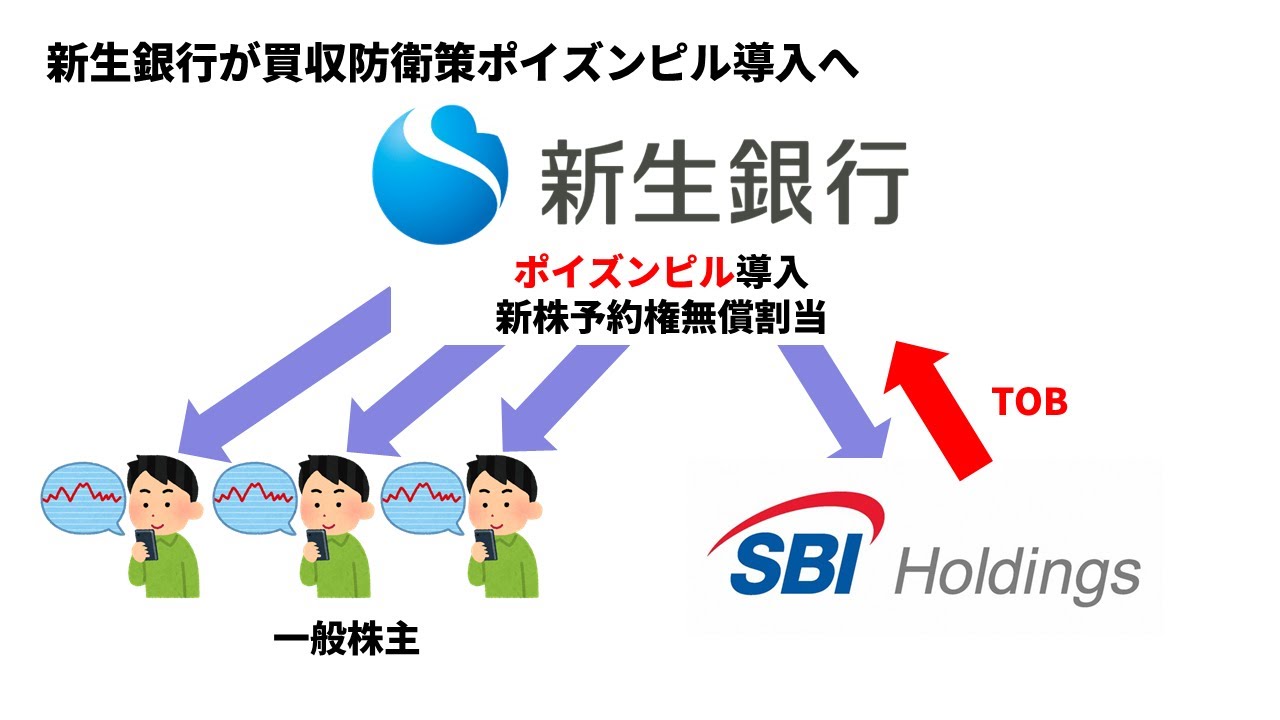 新生銀行が買収防衛策ポイズンピル導入へ

新生銀行

ポイズンピル導入
新株予約権無償割当

TOB

SBI Holdings

一般株主